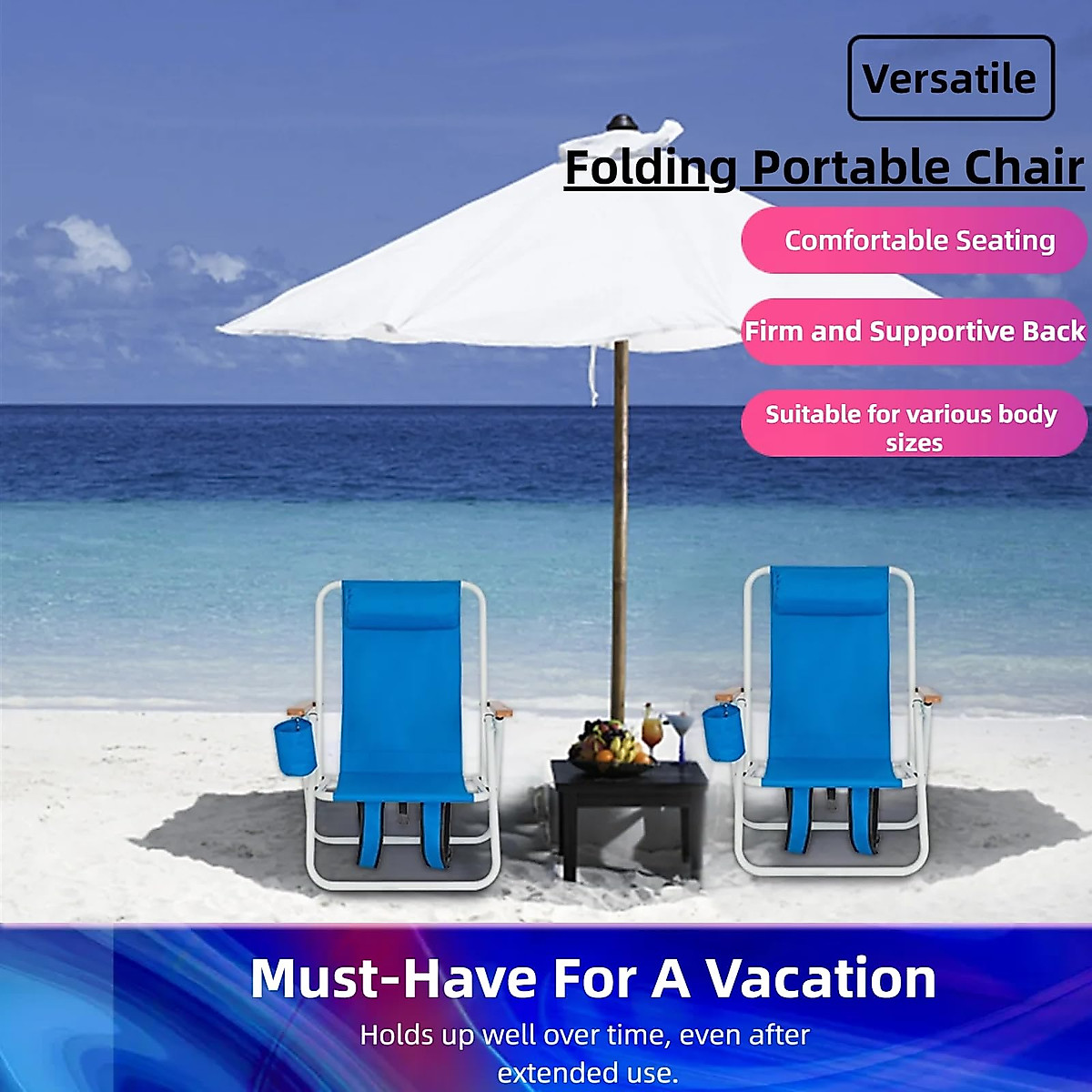 Versatile

Folding Portable Chair

Comfortable Seating

Firm and Supportive Back

Suitable for various body sizes

Must-Have For A Vacation

Holds up well over time, even after extended use.